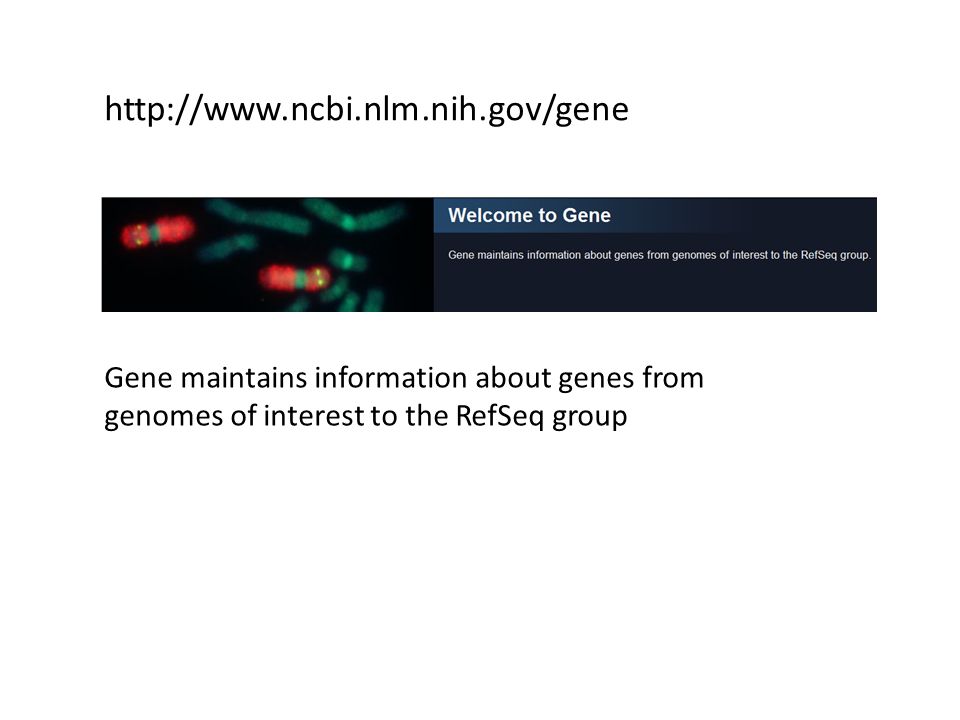 http://www.ncbi.nlm.nih.gov/gene

Welcome to Gene

Gene maintains information about genes from genomes of interest to the RefSeq group.

Gene maintains information about genes from genomes of interest to the RefSeq group